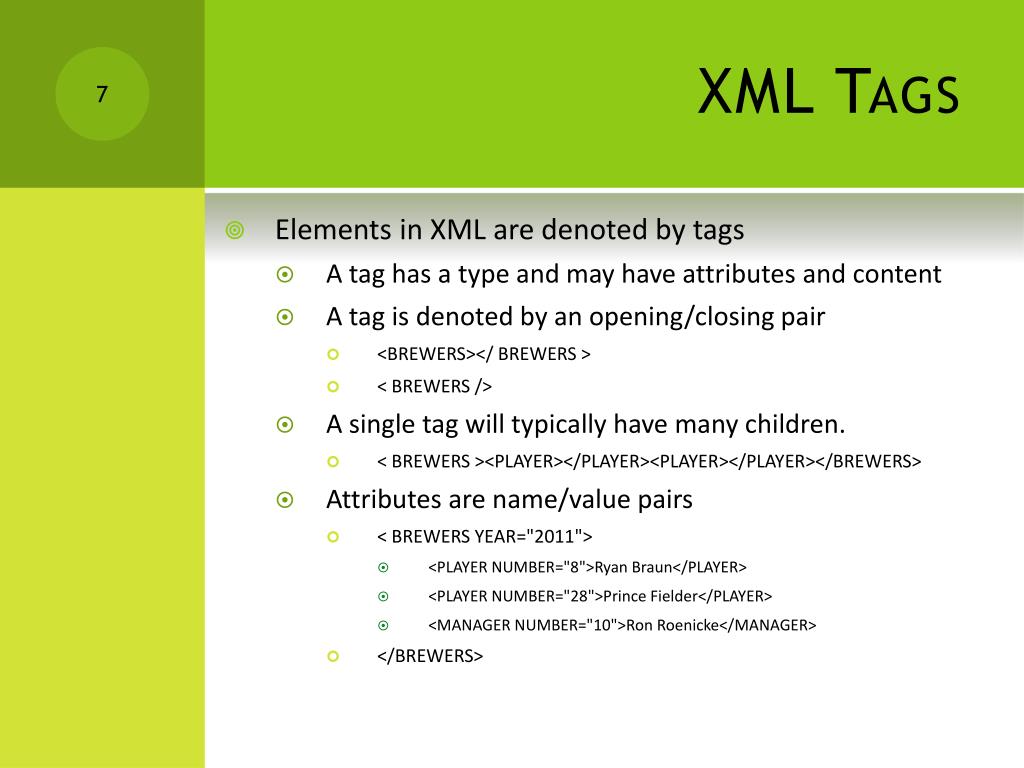 7

XML TAGS

Elements in XML are denoted by tags

A tag has a type and may have attributes and content

A tag is denoted by an opening/closing pair

<BREWERS></ BREWERS >

< BREWERS />

A single tag will typically have many children.

< BREWERS ><PLAYER></PLAYER><PLAYER></PLAYER></BREWERS>

Attributes are name/value pairs

< BREWERS YEAR="2011">

<PLAYER NUMBER="8">Ryan Braun</PLAYER>

<PLAYER NUMBER="28">Prince Fielder</PLAYER>

<MANAGER NUMBER="10">Ron Roenicke</MANAGER>

</BREWERS>